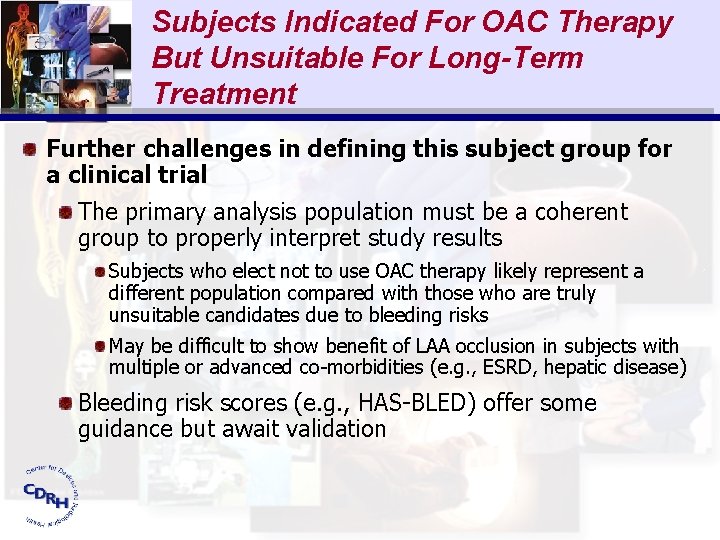 Subjects Indicated For OAC Therapy But Unsuitable For Long-Term Treatment

Further challenges in defining this subject group for a clinical trial

The primary analysis population must be a coherent group to properly interpret study results

Subjects who elect not to use OAC therapy likely represent a different population compared with those who are truly unsuitable candidates due to bleeding risks

May be difficult to show benefit of LAA occlusion in subjects with multiple or advanced co-morbidities (e.g., ESRD, hepatic disease)

Bleeding risk scores (e.g., HAS-BLED) offer some guidance but await validation

Center for Devices and Radiological Health
CDRH